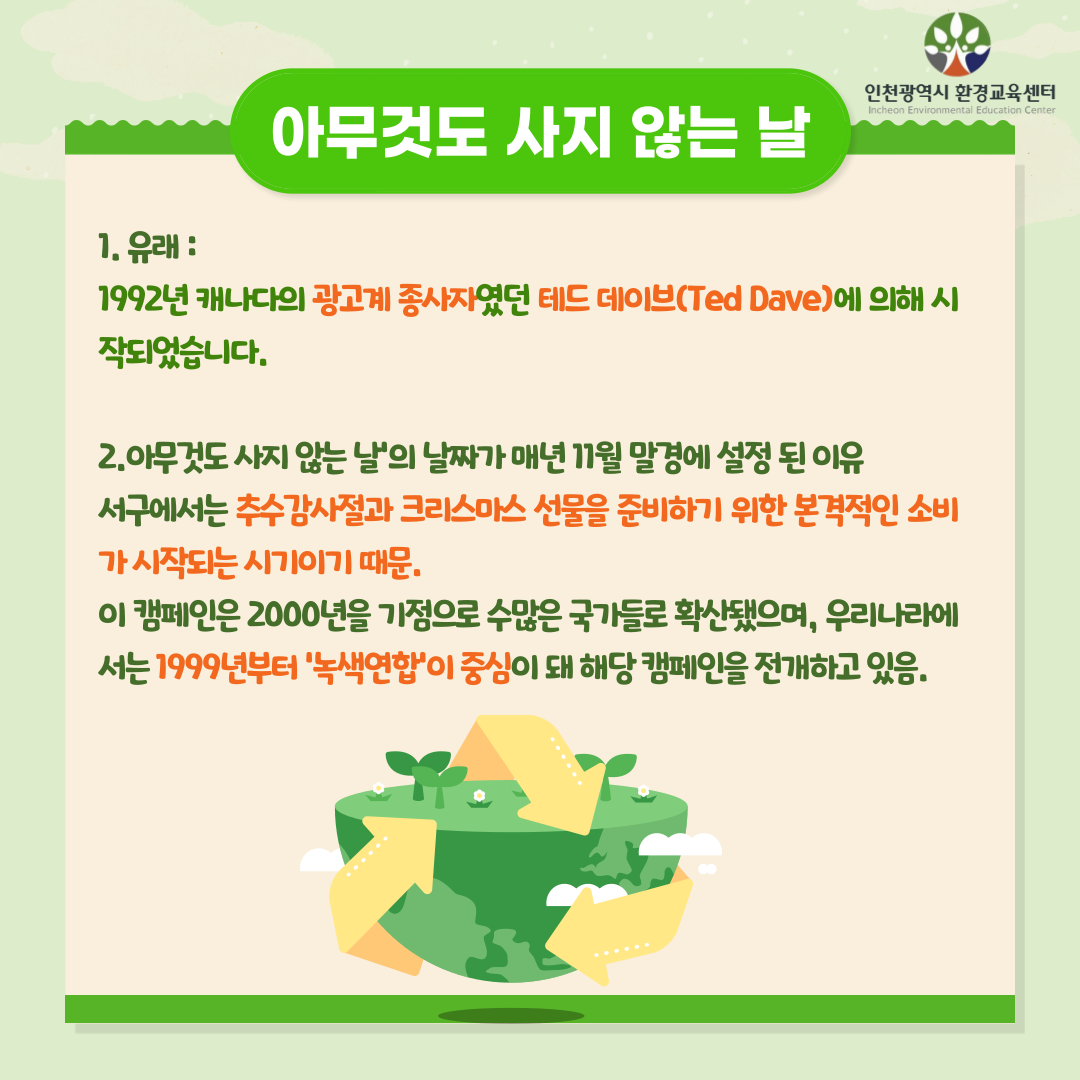 인천광역시 환경교육센터
Incheon Environmental Education Center

아무것도 사지 않는 날

1. 유래 :
1992년 캐나다의 광고계 종사자였던 테드 데이브(Ted Dave)에 의해 시작되었습니다.

2.아무것도 사지 않는 날'의 날짜가 매년 11월 말경에 설정 된 이유
서구에서는 추수감사절과 크리스마스 선물을 준비하기 위한 본격적인 소비가 시작되는 시기이기 때문.
이 캠페인은 2000년을 기점으로 수많은 국가들로 확산됐으며, 우리나라에서는 1999년부터 '녹색연합'이 중심이 돼 해당 캠페인을 전개하고 있음.